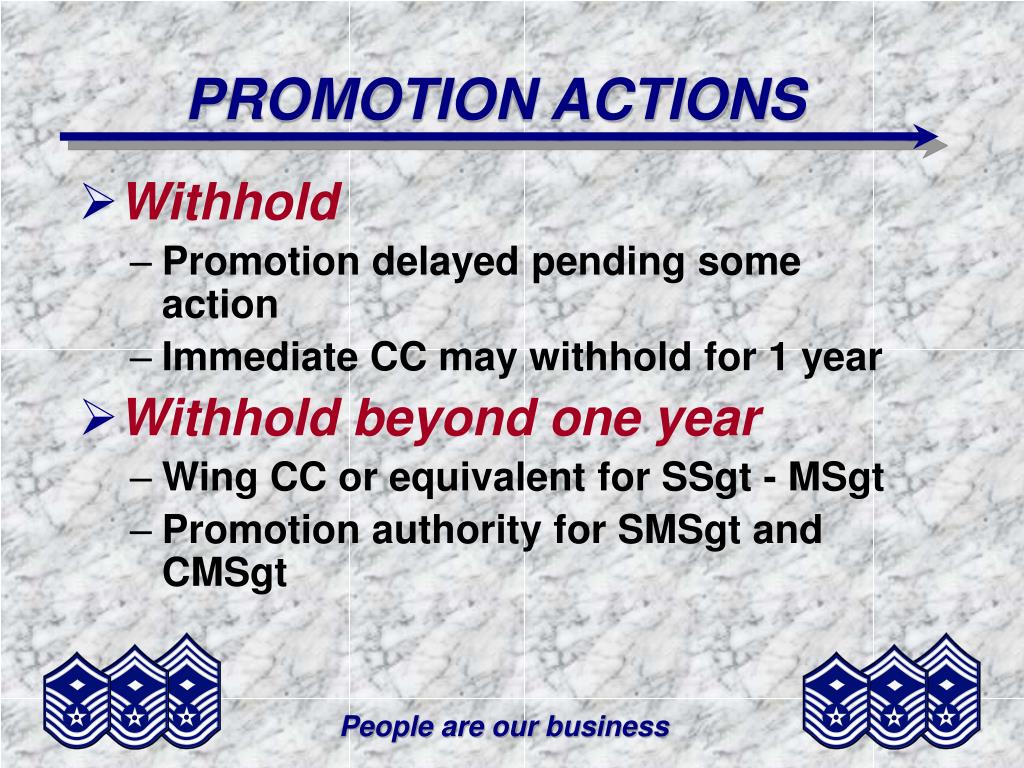 PROMOTION ACTIONS

➢ Withhold
– Promotion delayed pending some action
– Immediate CC may withhold for 1 year

➢ Withhold beyond one year
– Wing CC or equivalent for SSgt - MSgt
– Promotion authority for SMSgt and CMSgt

People are our business